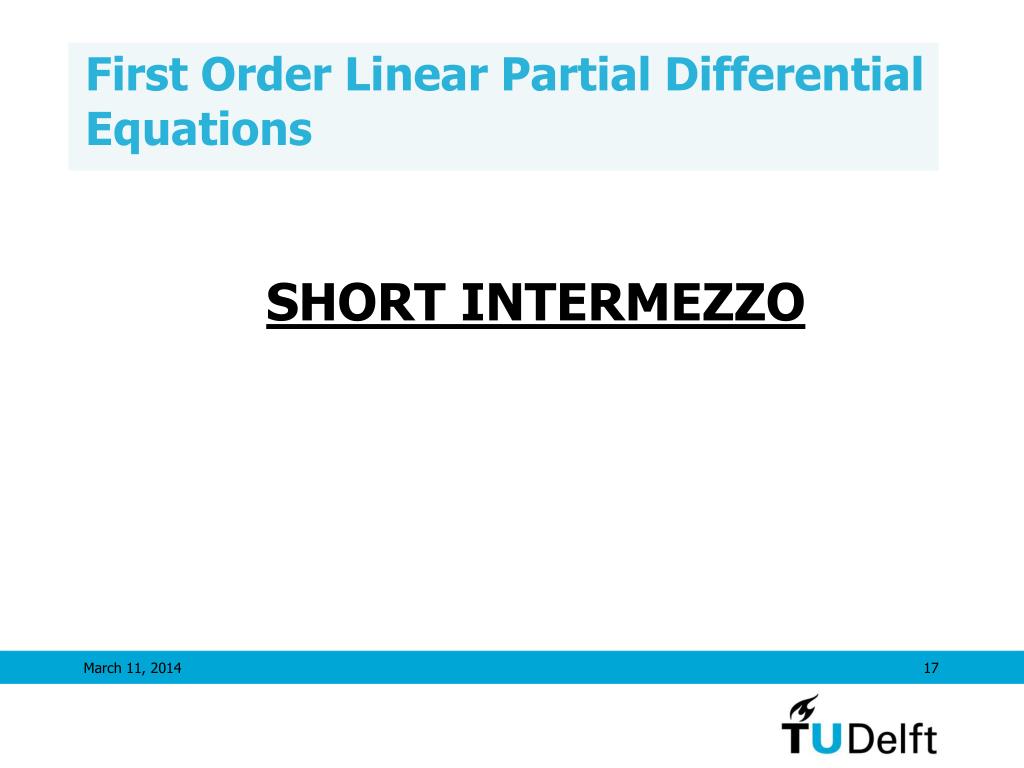 First Order Linear Partial Differential Equations

SHORT INTERMEZZO

March 11, 2014

17

TUDelft